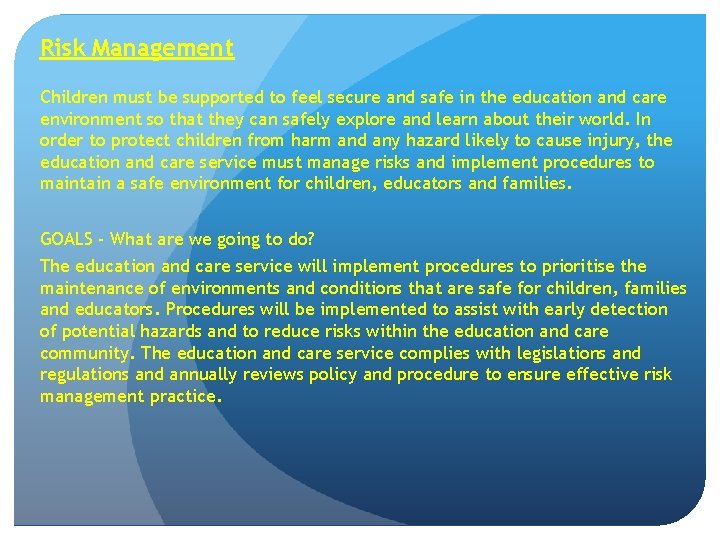 Risk Management

Children must be supported to feel secure and safe in the education and care environment so that they can safely explore and learn about their world. In order to protect children from harm and any hazard likely to cause injury, the education and care service must manage risks and implement procedures to maintain a safe environment for children, educators and families.

GOALS - What are we going to do?

The education and care service will implement procedures to prioritise the maintenance of environments and conditions that are safe for children, families and educators. Procedures will be implemented to assist with early detection of potential hazards and to reduce risks within the education and care community. The education and care service complies with legislations and regulations and annually reviews policy and procedure to ensure effective risk management practice.